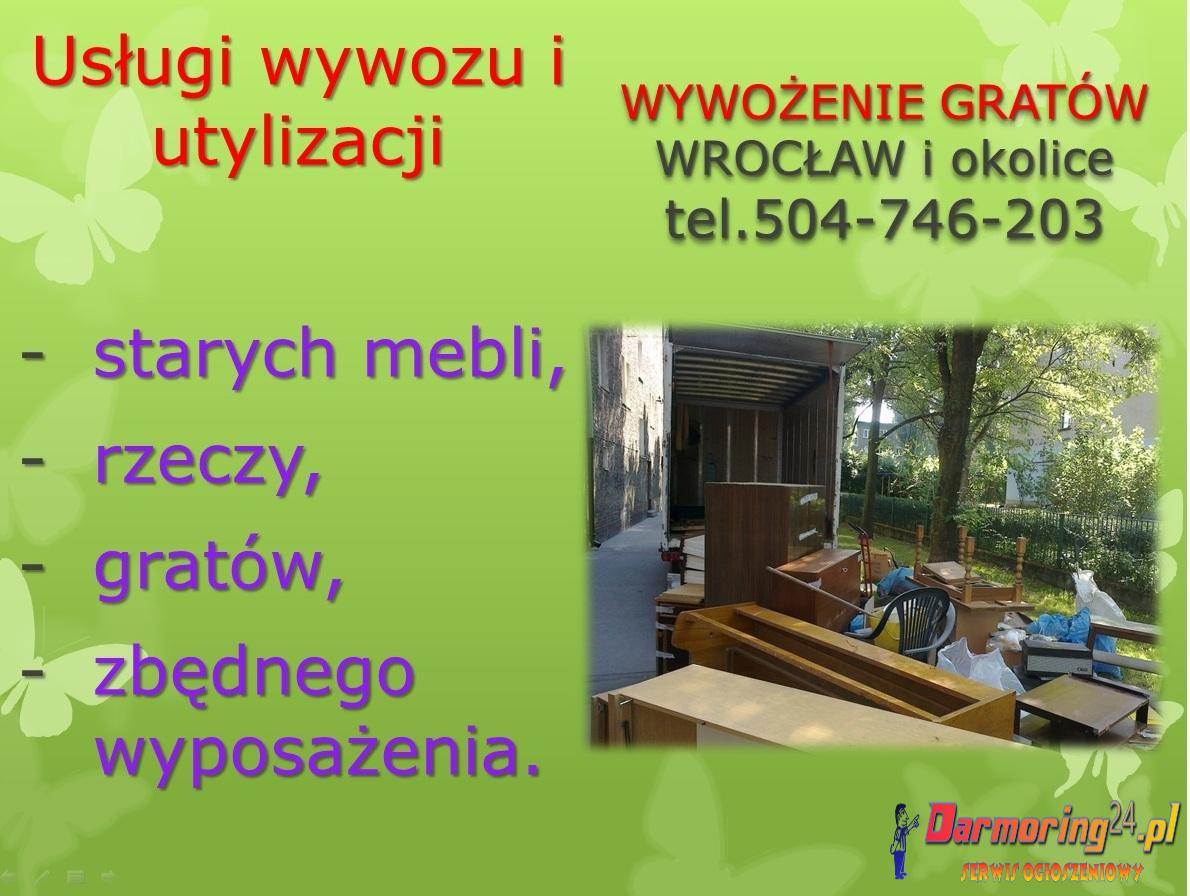 Usługi wywozu i utylizacji

WYWOŻENIE GRATÓW
WROCŁAW i okolice
tel.504-746-203

- starych mebli,
- rzeczy,
- gratów,
- zbędnego wyposażenia.

Darmoring24.pl
SERWIS OGŁOSZENIOWY